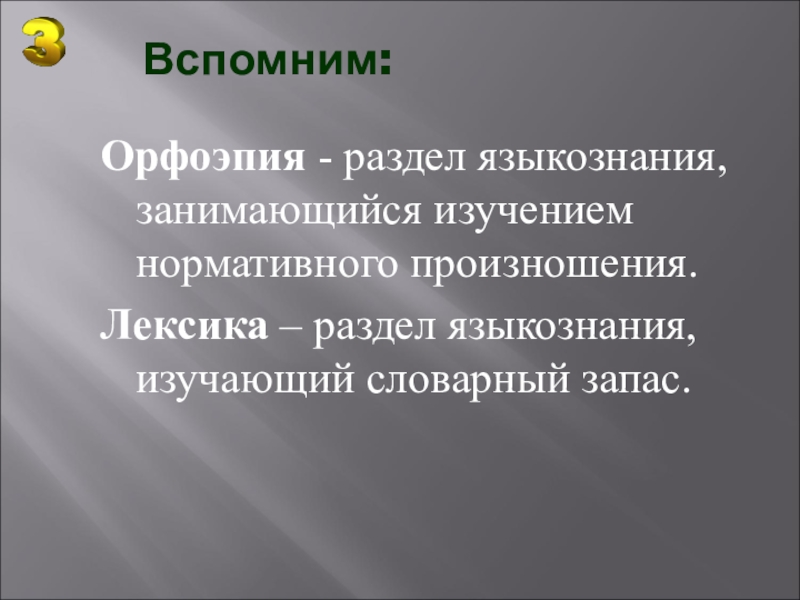 3

Вспомним:

Орфоэпия - раздел языкознания, занимающийся изучением нормативного произношения.

Лексика – раздел языкознания, изучающий словарный запас.